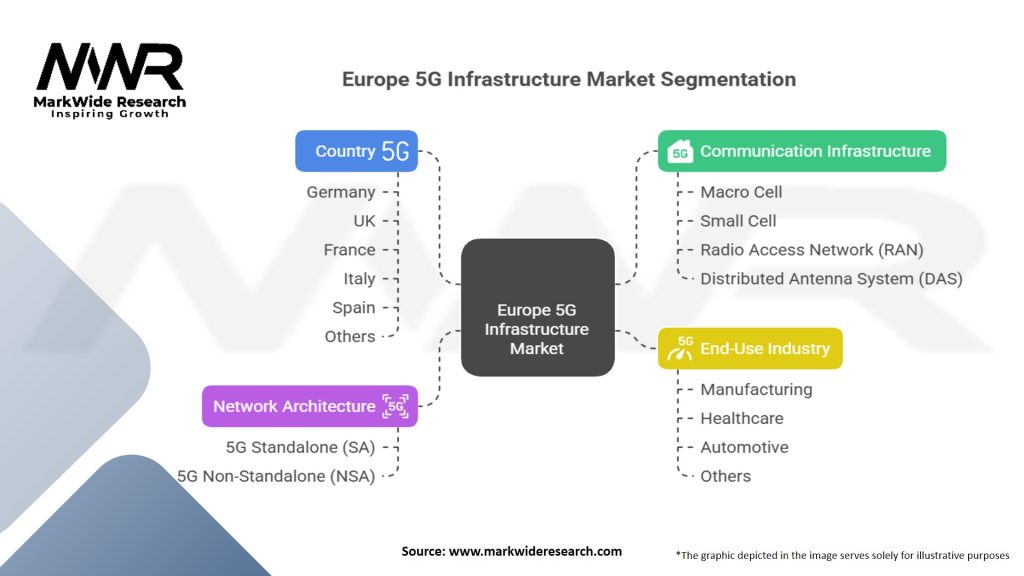 MWR
MarkWide Research
Inspiring Growth

Europe 5G Infrastructure Market Segmentation

Country 5G
Germany
UK
France
Italy
Spain
Others

Network Architecture 5G
5G Standalone (SA)
5G Non-Standalone (NSA)

Europe 5G Infrastructure Market

5G Communication Infrastructure
Macro Cell
Small Cell
Radio Access Network (RAN)
Distributed Antenna System (DAS)

5G End-Use Industry
Manufacturing
Healthcare
Automotive
Others

Source: www.markwideresearch.com

*The graphic depicted in the image serves solely for illustrative purposes